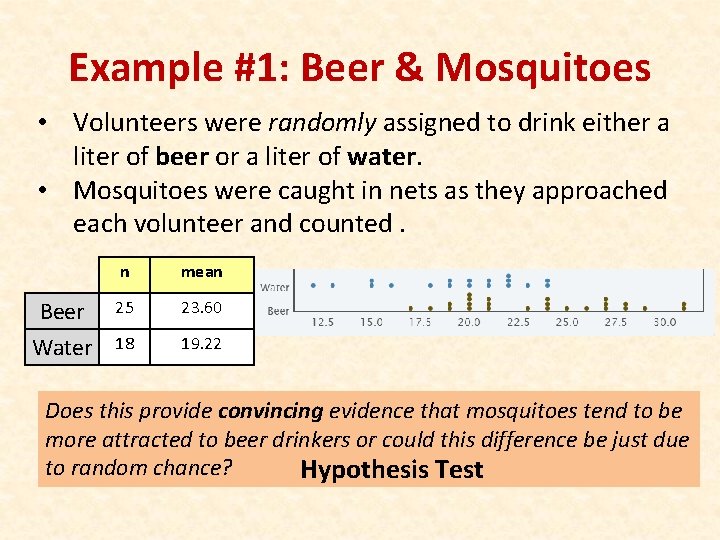 Example #1: Beer & Mosquitoes

• Volunteers were randomly assigned to drink either a liter of beer or a liter of water.
• Mosquitoes were caught in nets as they approached each volunteer and counted .

| | n | mean |
|---|---|---|
| Beer | 25 | 23.60 |
| Water | 18 | 19.22 |

Water
Beer
12.5 15.0 17.5 20.0 22.5 25.0 27.5 30.0

Does this provide convincing evidence that mosquitoes tend to be more attracted to beer drinkers or could this difference be just due to random chance? Hypothesis Test